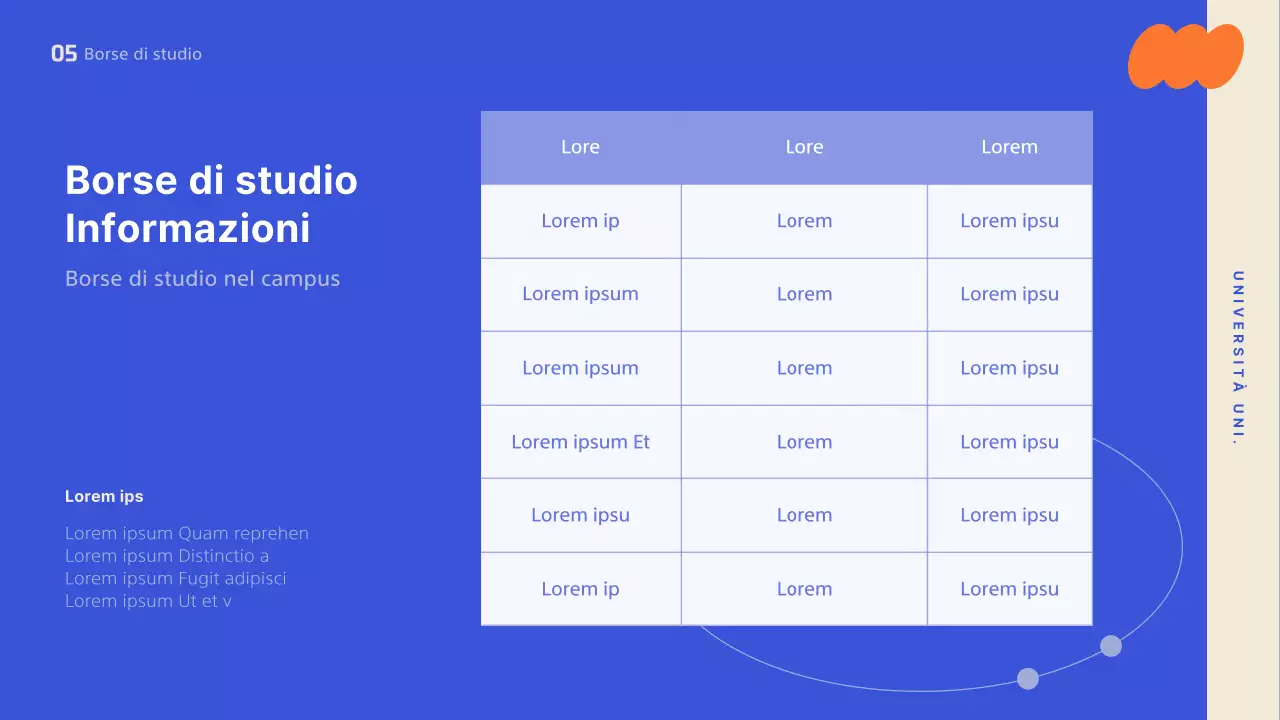 05 Borse di studio

Borse di studio Informazioni

Borse di studio nel campus

Lorem ips

Lorem ipsum Quam reprehen
Lorem ipsum Distinctio a
Lorem ipsum Fugit adipisci
Lorem ipsum Ut et v

| Lore | Lore | Lorem |
|---|---|---|
| Lorem ip | Lorem | Lorem ipsu |
| Lorem ipsum | Lorem | Lorem ipsu |
| Lorem ipsum | Lorem | Lorem ipsu |
| Lorem ipsum Et | Lorem | Lorem ipsu |
| Lorem ipsu | Lorem | Lorem ipsu |
| Lorem ip | Lorem | Lorem ipsu |

UNIVERSITÀ UNI.